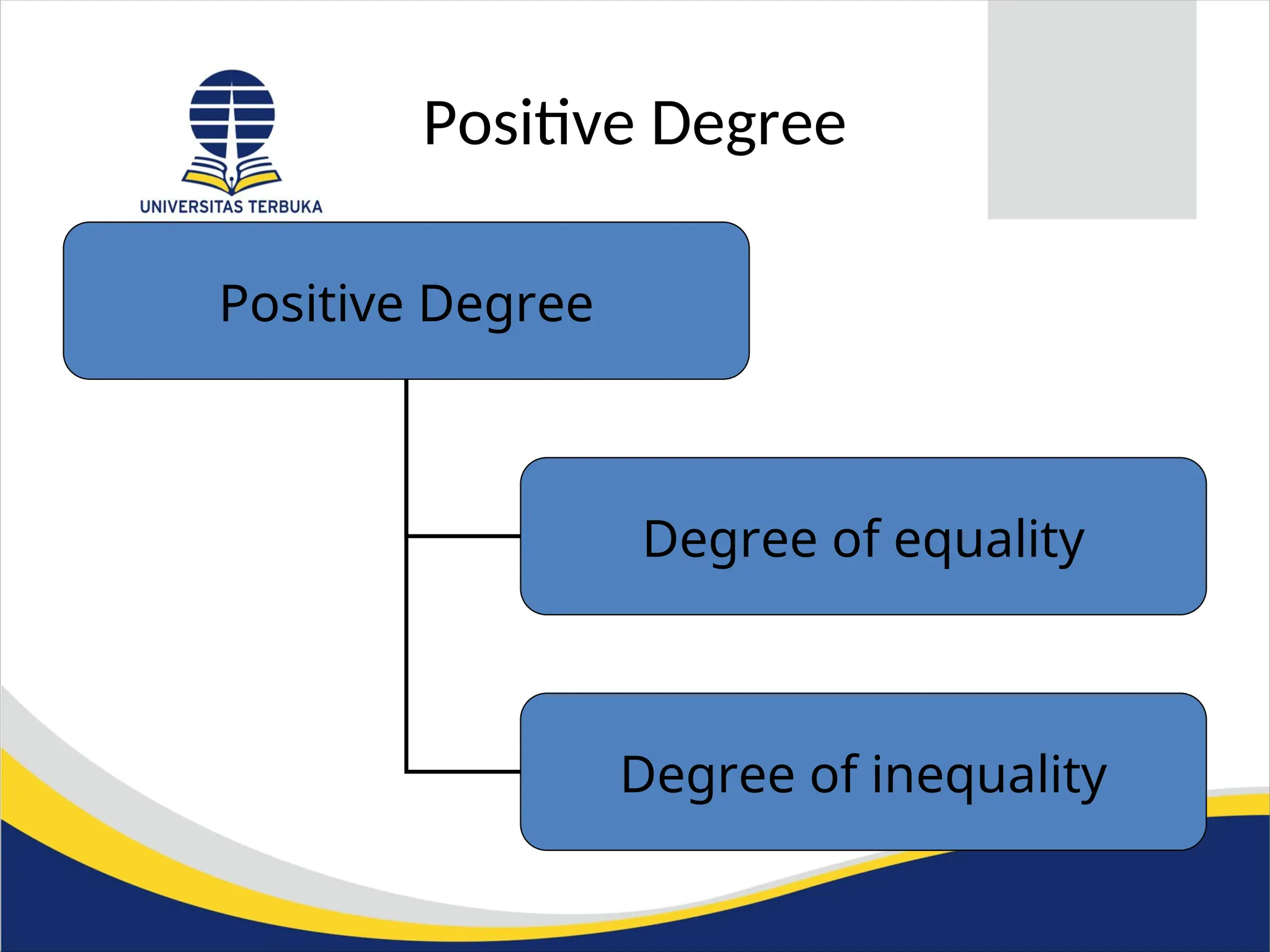 UNIVERSITAS TERBUKA

Positive Degree

Positive Degree

Degree of equality

Degree of inequality